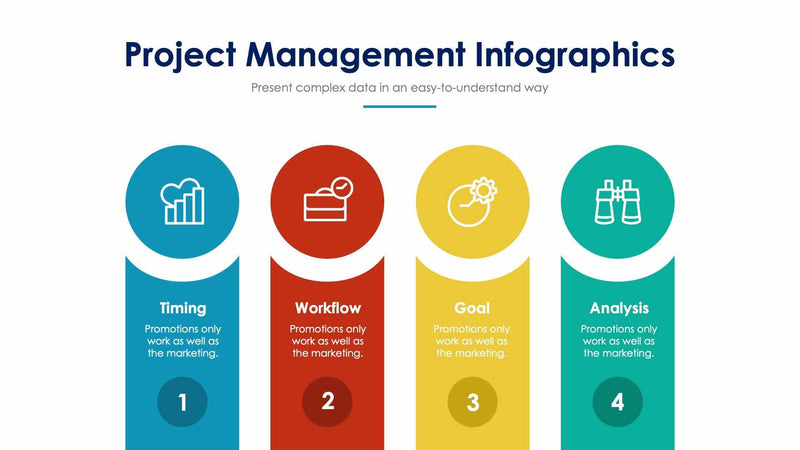 Project Management Infographics

Present complex data in an easy-to-understand way

Timing

Promotions only work as well as the marketing.

1

Workflow

Promotions only work as well as the marketing.

2

Goal

Promotions only work as well as the marketing.

3

Analysis

Promotions only work as well as the marketing.

4